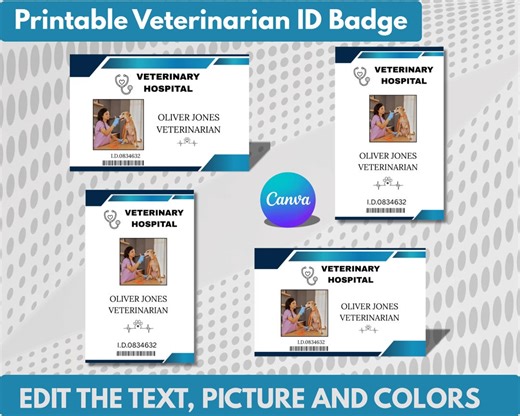 Printable Veterinarian ID Badge

VETERINARY HOSPITAL

OLIVER JONES
VETERINARIAN

I.D.0834632

VETERINARY HOSPITAL

OLIVER JONES
VETERINARIAN

I.D.0834632

Canva

VETERINARY HOSPITAL

OLIVER JONES
VETERINARIAN

I.D.0834632

VETERINARY HOSPITAL

OLIVER JONES
VETERINARIAN

I.D.0834632

EDIT THE TEXT, PICTURE AND COLORS